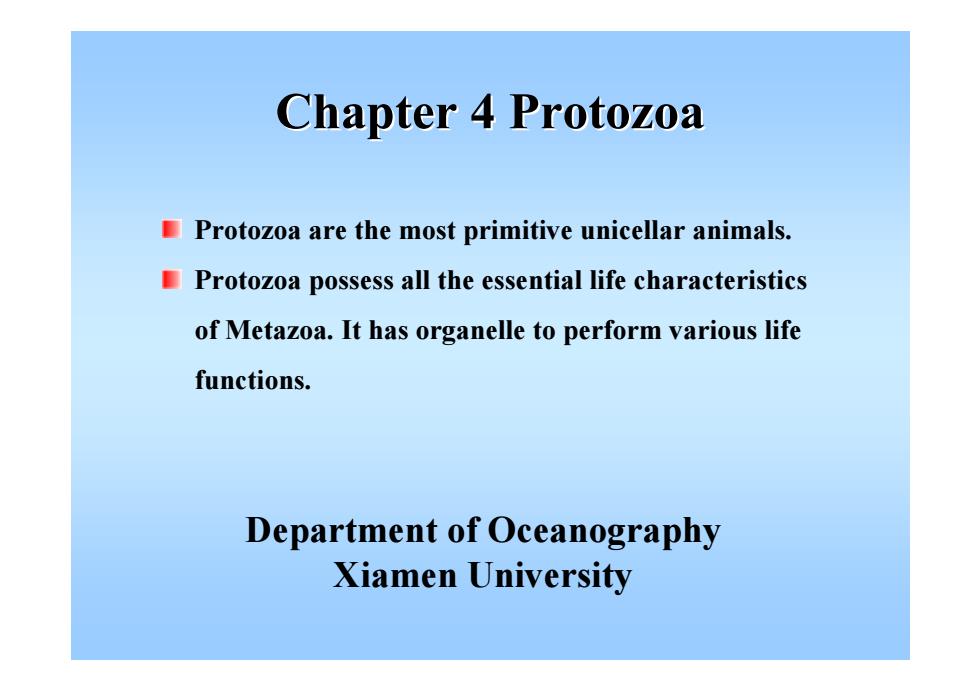 Chapter 4 Protozoa

Protozoa are the most primitive unicellar animals.

Protozoa possess all the essential life characteristics of Metazoa. It has organelle to perform various life functions.

Department of Oceanography
Xiamen University